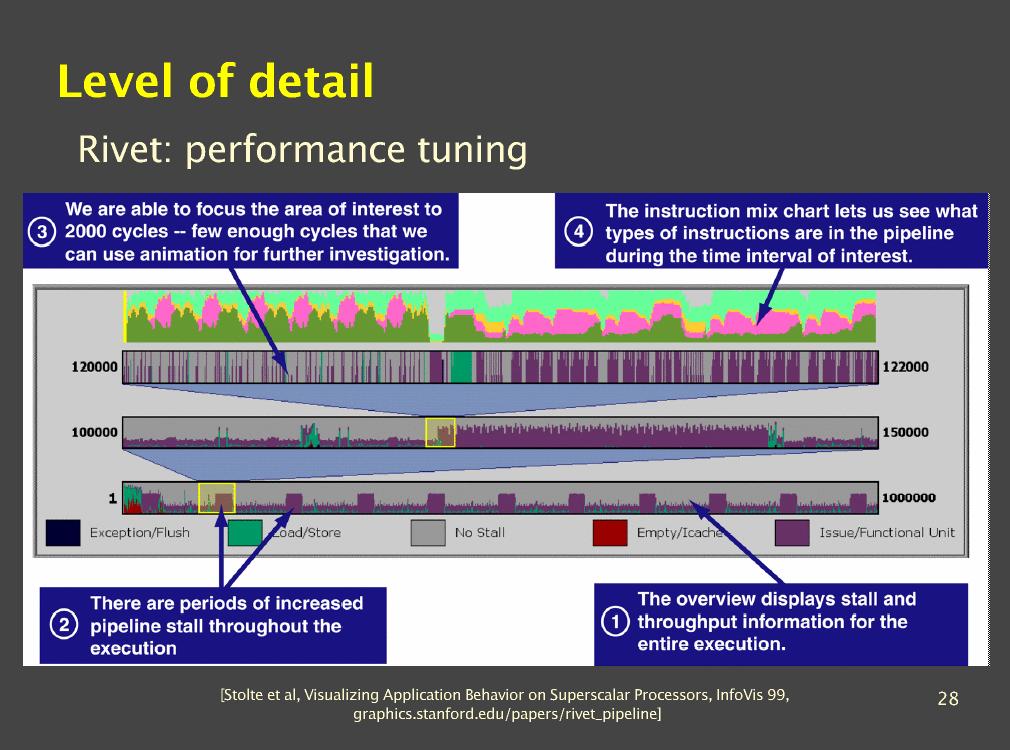 Level of detail

Rivet: performance tuning

3 We are able to focus the area of interest to 2000 cycles -- few enough cycles that we can use animation for further investigation.

4 The instruction mix chart lets us see what types of instructions are in the pipeline during the time interval of interest.

120000

122000

100000

150000

1

1000000

Exception/Flush

Load/Store

No Stall

Empty/Icache

Issue/Functional Unit

2 There are periods of increased pipeline stall throughout the execution

1 The overview displays stall and throughput information for the entire execution.

[Stolte et al, Visualizing Application Behavior on Superscalar Processors, InfoVis 99, graphics.stanford.edu/papers/rivet_pipeline]

28